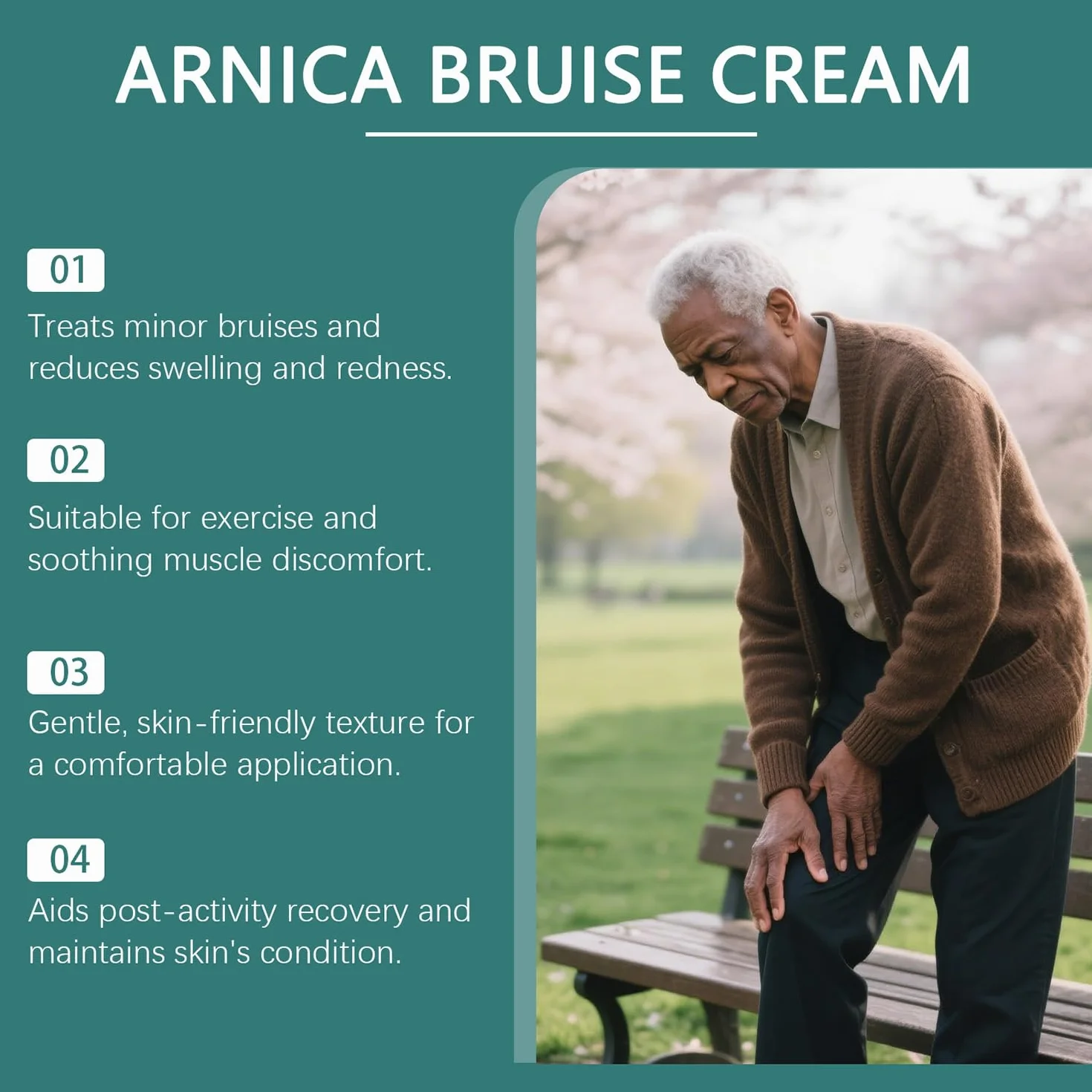 ARNICA BRUISE CREAM

01

Treats minor bruises and reduces swelling and redness.

02

Suitable for exercise and soothing muscle discomfort.

03

Gentle, skin-friendly texture for a comfortable application.

04

Aids post-activity recovery and maintains skin's condition.